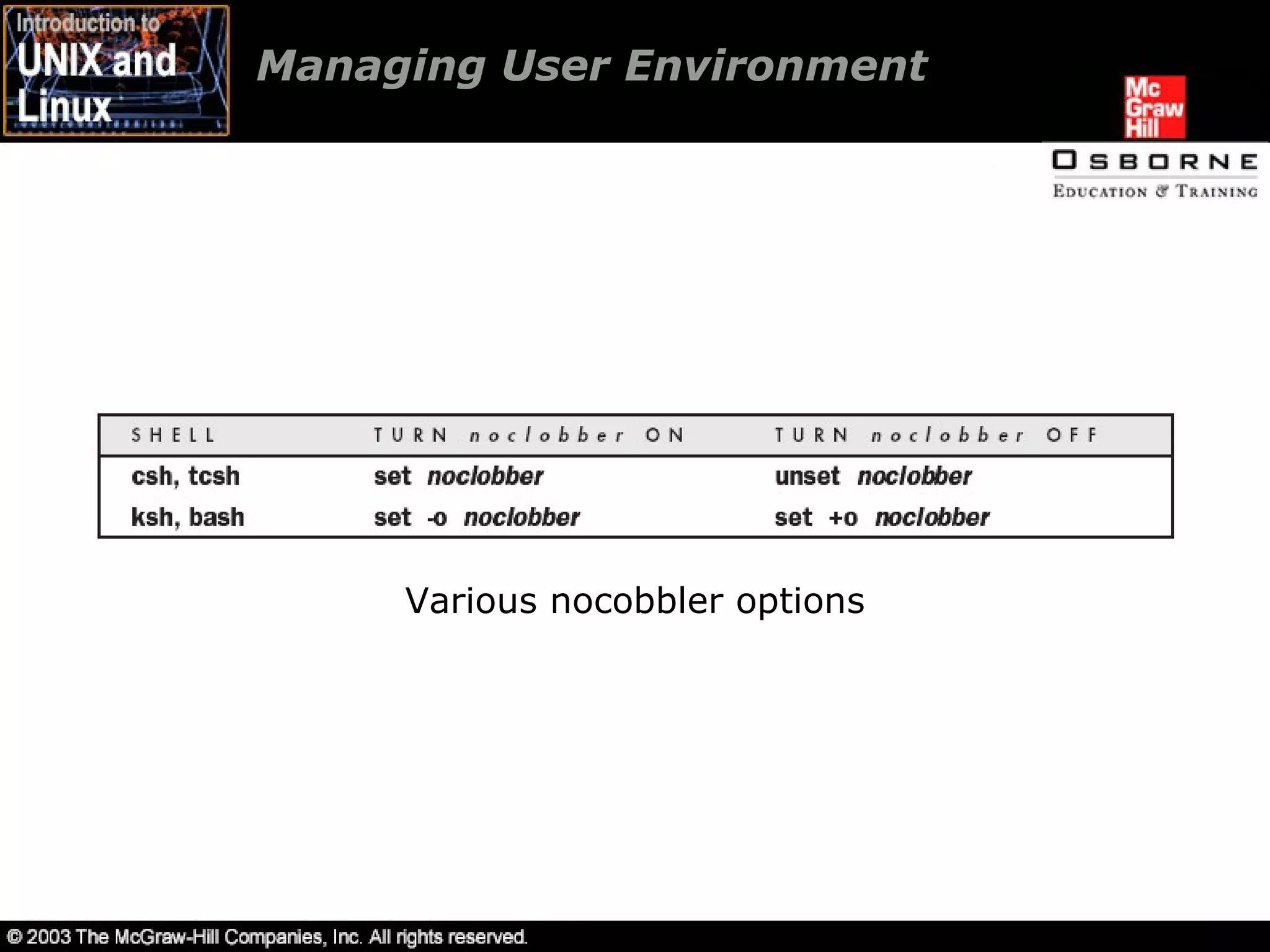 Introduction to UNIX and Linux

Managing User Environment

Mc Graw Hill

OSBORNE
EDUCATION & TRAINING

| SHELL | TURN noclobber ON | TURN noclobber OFF |
|---|---|---|
| csh, tcsh | set noclobber | unset noclobber |
| ksh, bash | set -o noclobber | set +o noclobber |

Various nocobbler options

© 2003 The McGraw-Hill Companies, Inc. All rights reserved.